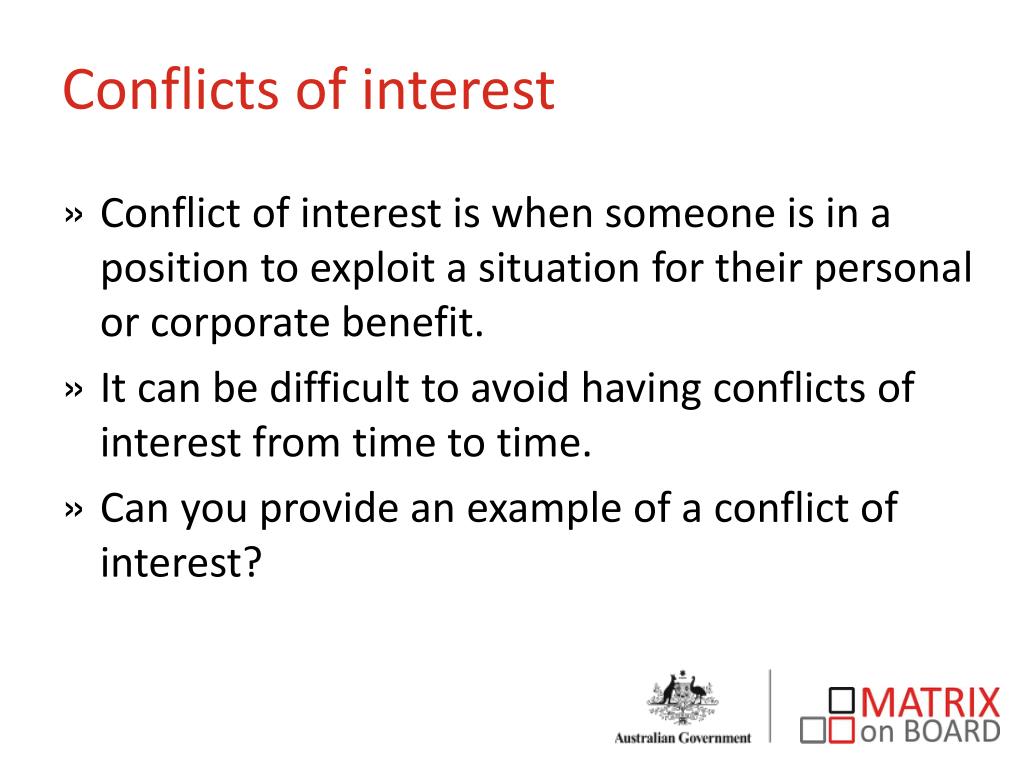 Conflicts of interest

» Conflict of interest is when someone is in a position to exploit a situation for their personal or corporate benefit.

» It can be difficult to avoid having conflicts of interest from time to time.

» Can you provide an example of a conflict of interest?

Australian Government

MATRIX on BOARD